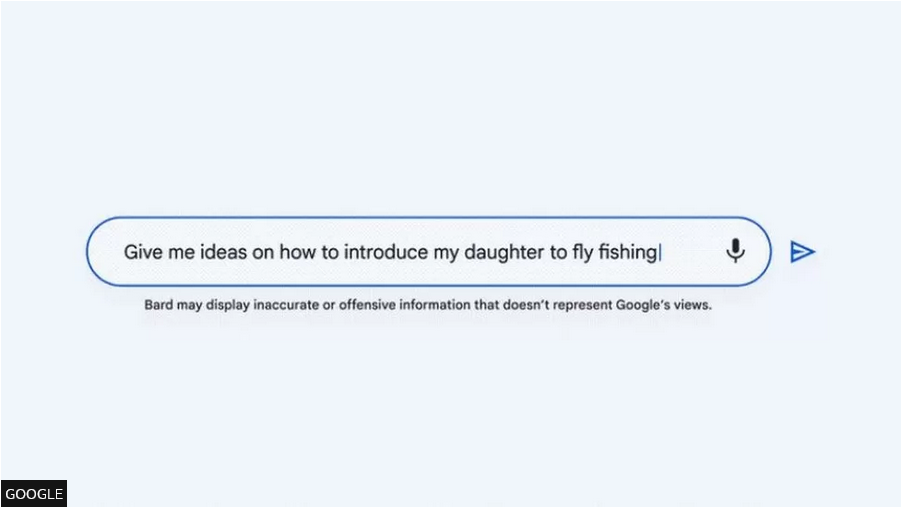 Give me ideas on how to introduce my daughter to fly fishing

Bard may display inaccurate or offensive information that doesn't represent Google's views.

GOOGLE